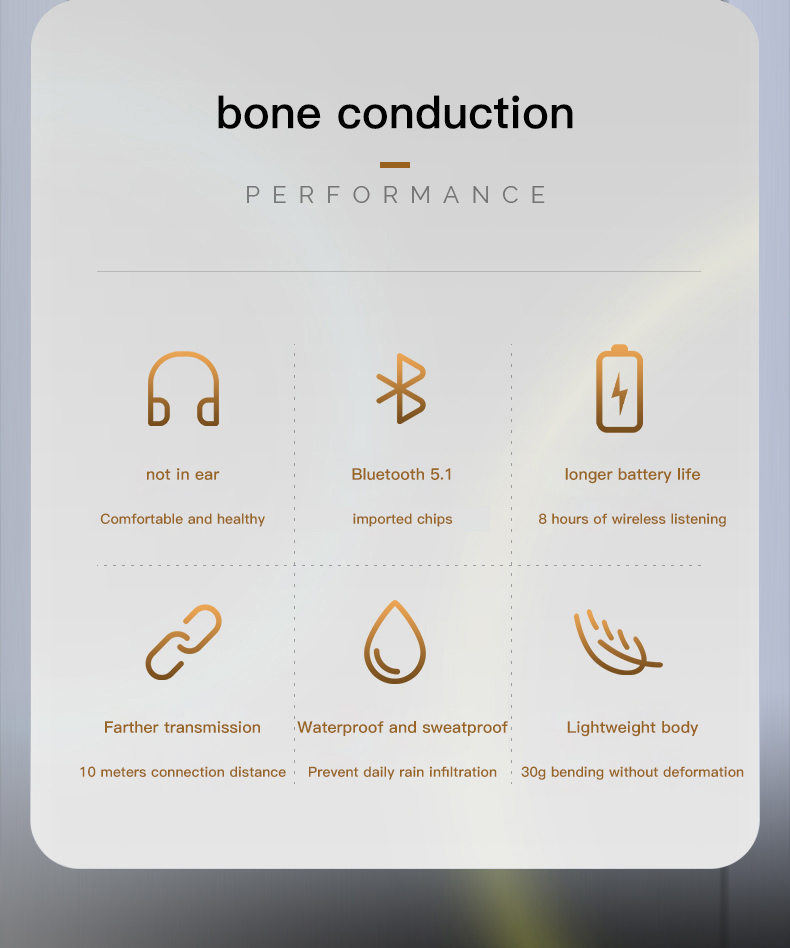 bone conduction

PERFORMANCE

not in ear

Comfortable and healthy

Bluetooth 5.1

imported chips

longer battery life

8 hours of wireless listening

Farther transmission

10 meters connection distance

Waterproof and sweatproof

Prevent daily rain infiltration

Lightweight body

30g bending without deformation